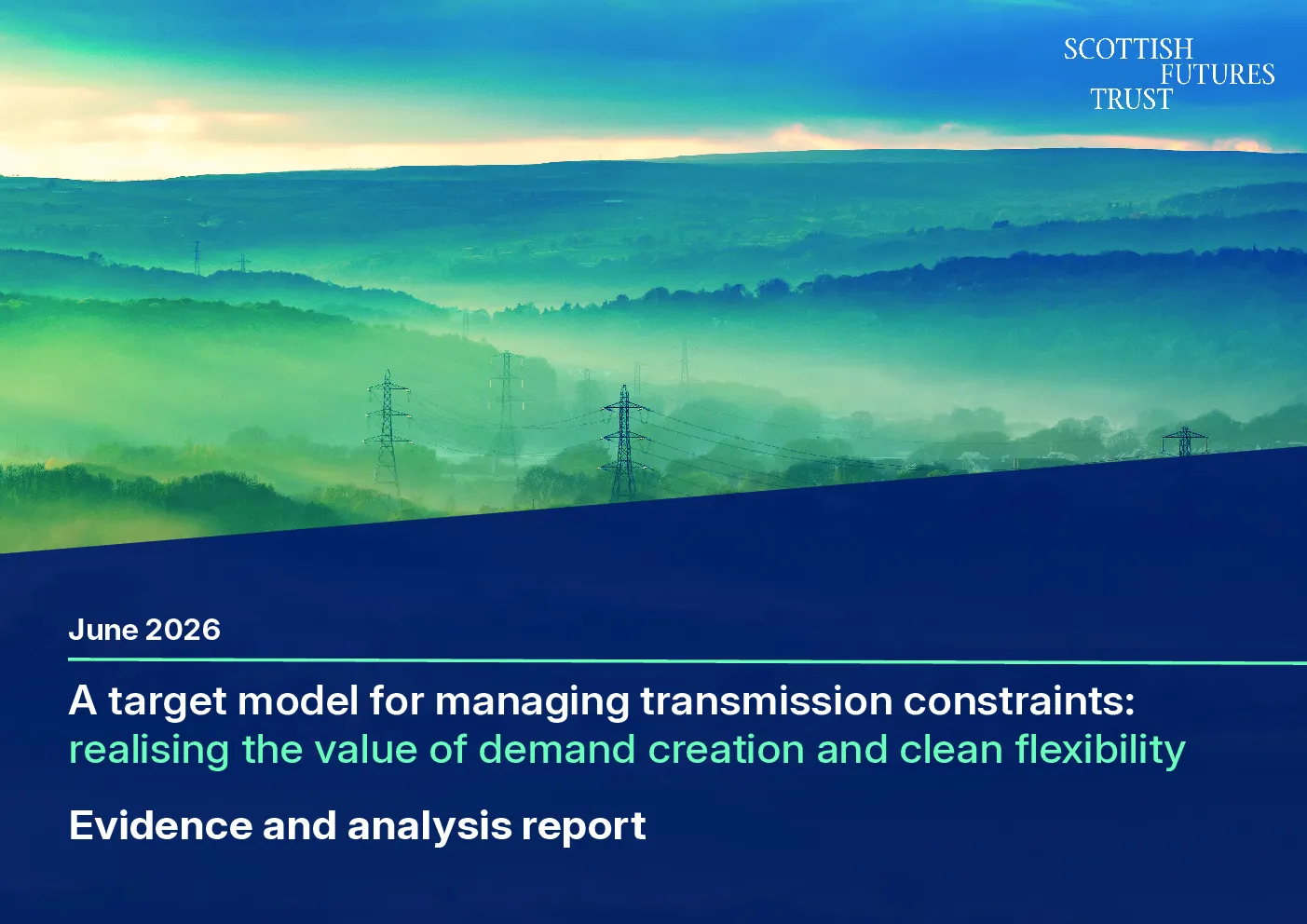 SCOTTISH FUTURES TRUST

June 2026

A target model for managing transmission constraints: realising the value of demand creation and clean flexibility

Evidence and analysis report